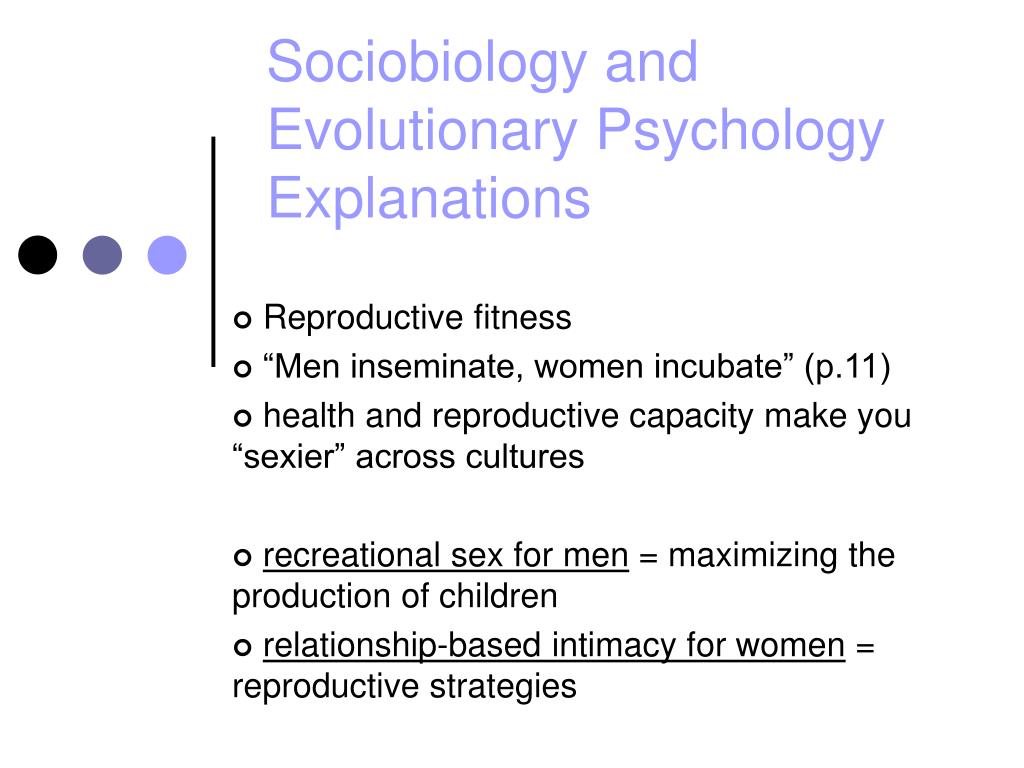 Sociobiology and Evolutionary Psychology Explanations

Reproductive fitness

“Men inseminate, women incubate” (p.11)

health and reproductive capacity make you “sexier” across cultures

recreational sex for men = maximizing the production of children

relationship-based intimacy for women = reproductive strategies